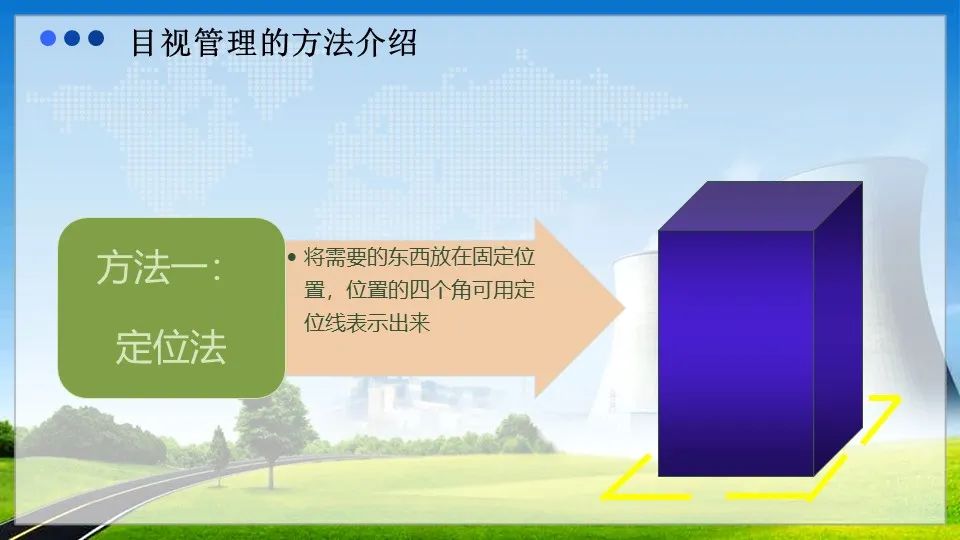 目视管理的方法介绍

方法一：

定位法

• 将需要的东西放在固定位置，位置的四个角可用定位线表示出来